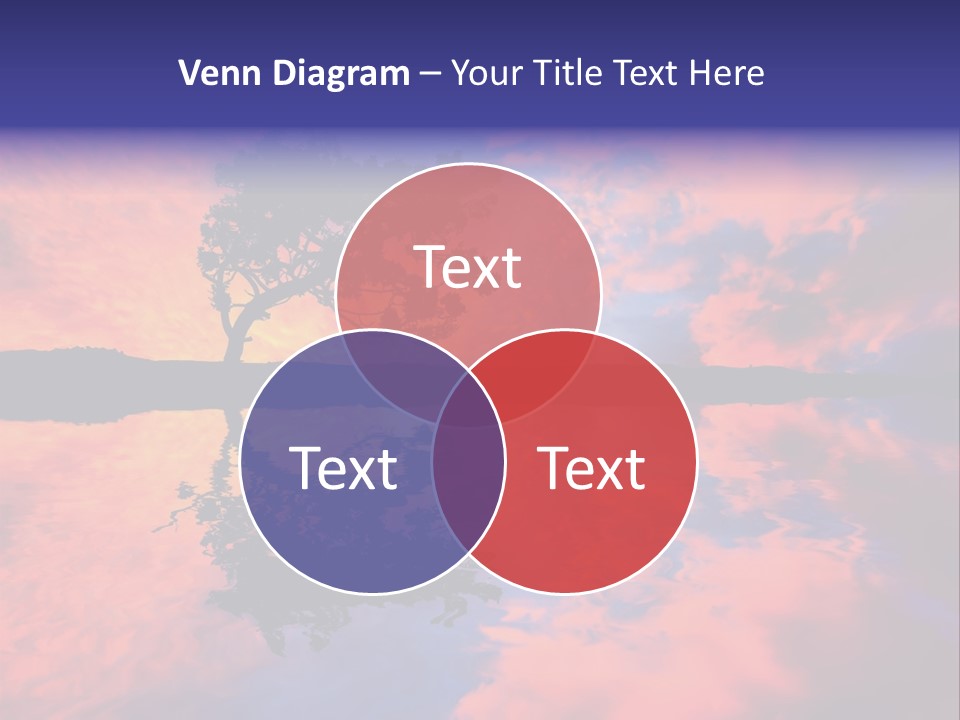 Venn Diagram – Your Title Text Here

Text

Text

Text